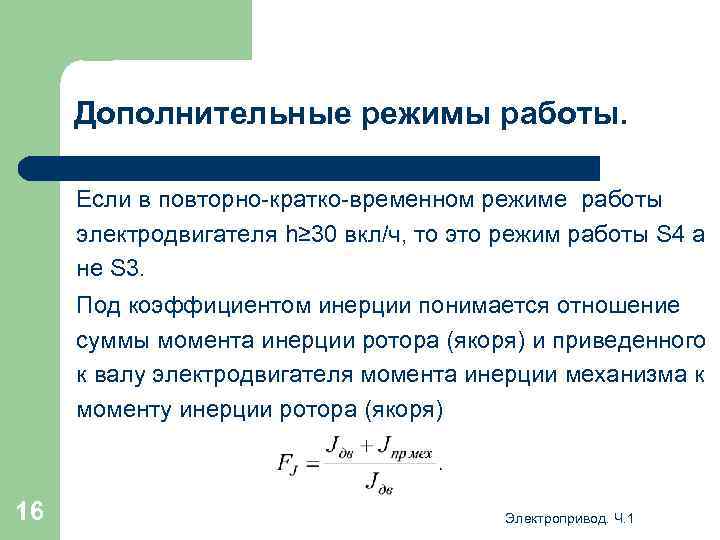 Дополнительные режимы работы.

Если в повторно-кратко-временном режиме работы электродвигателя h≥30 вкл/ч, то это режим работы S4 а не S3.

Под коэффициентом инерции понимается отношение суммы момента инерции ротора (якоря) и приведенного к валу электродвигателя момента инерции механизма к моменту инерции ротора (якоря)

$F_J = \frac{J_{дв} + J_{пр\,мех}}{J_{дв}}.$

16

Электропривод. Ч.1